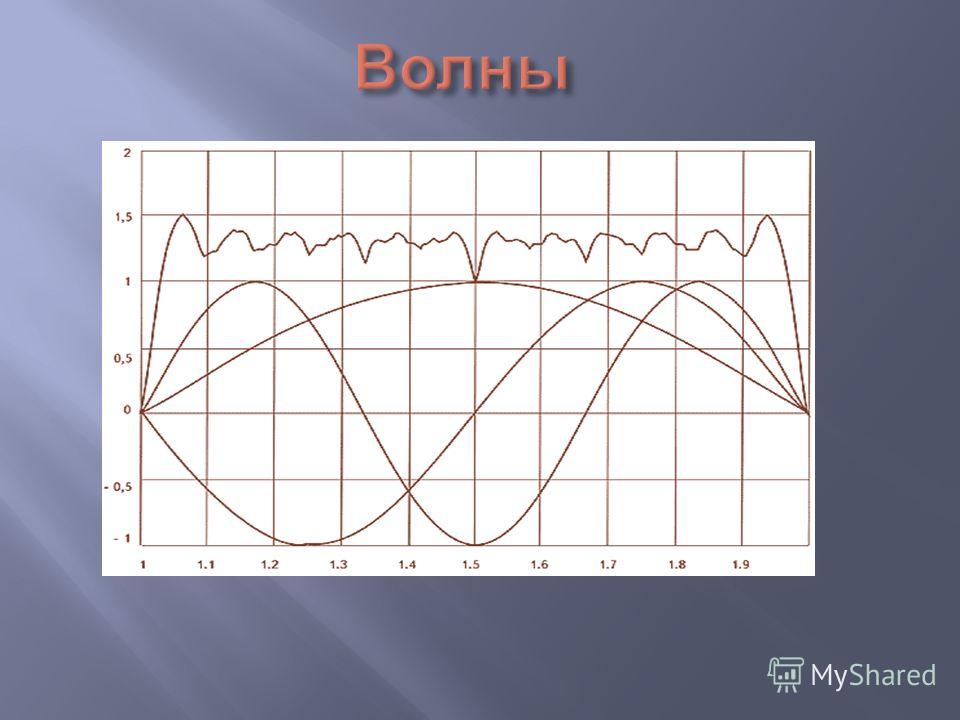 Волны

2
1,5
1
0,5
0
- 0,5
- 1

1 1.1 1.2 1.3 1.4 1.5 1.6 1.7 1.8 1.9

MyShared